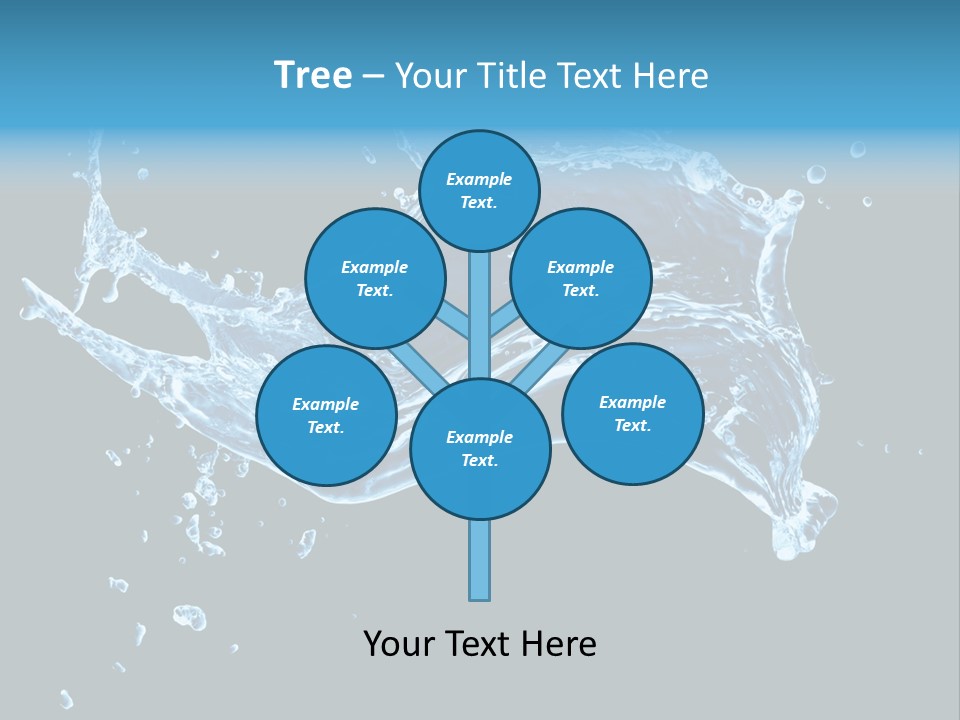 Tree – Your Title Text Here

Example Text.

Example Text.

Example Text.

Example Text.

Example Text.

Example Text.

Your Text Here